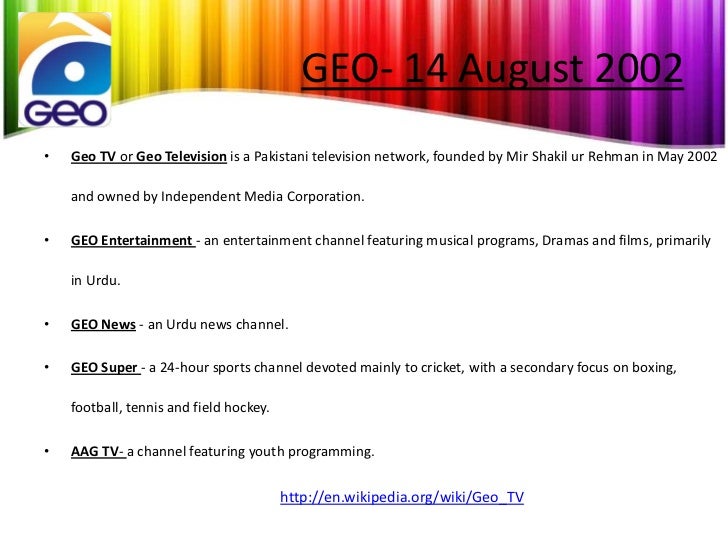 GEO

GEO- 14 August 2002

• Geo TV or Geo Television is a Pakistani television network, founded by Mir Shakil ur Rehman in May 2002 and owned by Independent Media Corporation.

• GEO Entertainment - an entertainment channel featuring musical programs, Dramas and films, primarily in Urdu.

• GEO News - an Urdu news channel.

• GEO Super - a 24-hour sports channel devoted mainly to cricket, with a secondary focus on boxing, football, tennis and field hockey.

• AAG TV- a channel featuring youth programming.

http://en.wikipedia.org/wiki/Geo_TV